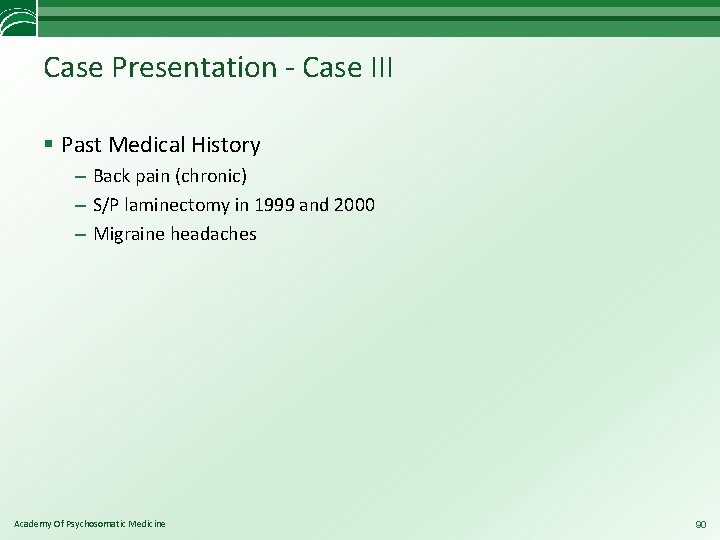 Case Presentation - Case III

▪ Past Medical History
– Back pain (chronic)
– S/P laminectomy in 1999 and 2000
– Migraine headaches

Academy Of Psychosomatic Medicine

90